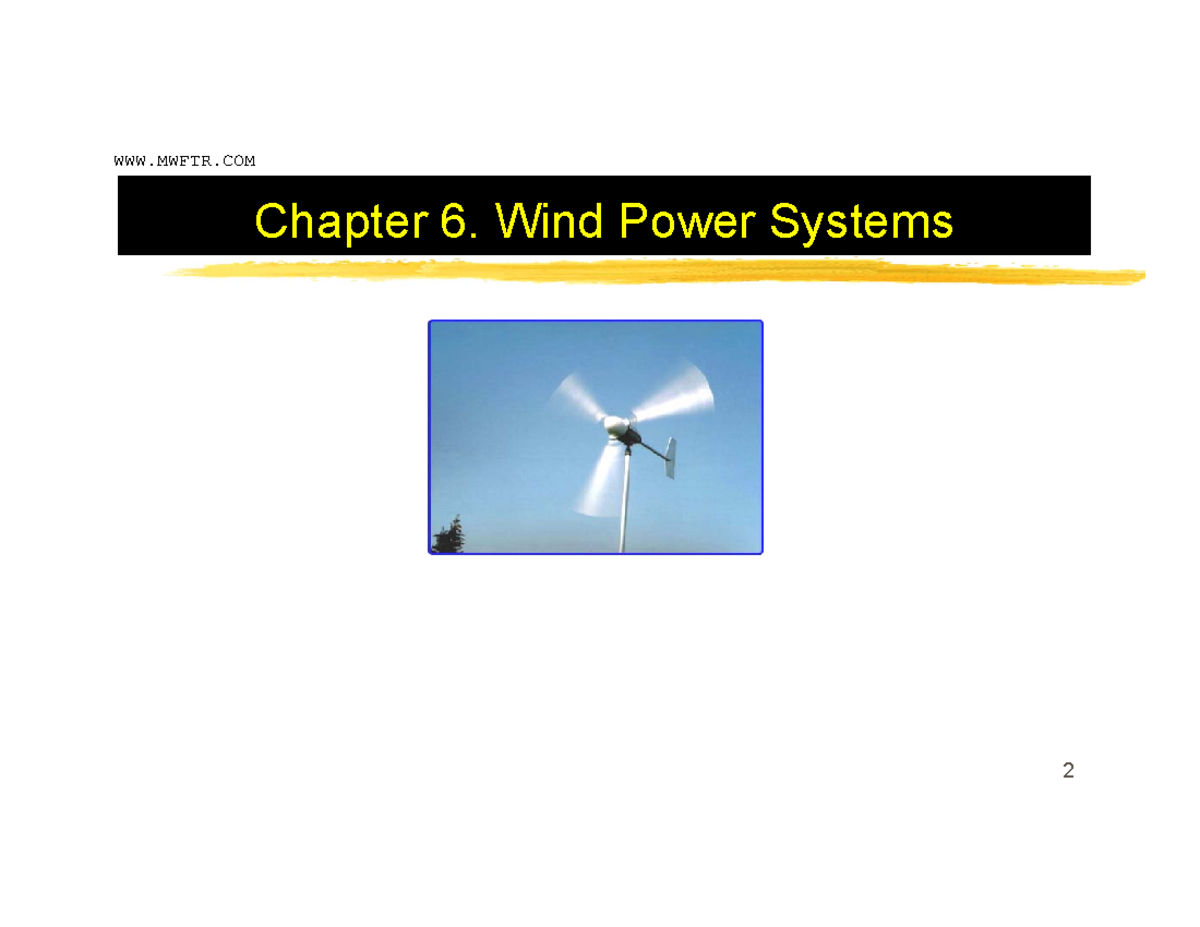 WWW.MWFTR.COM

Chapter 6. Wind Power Systems

2